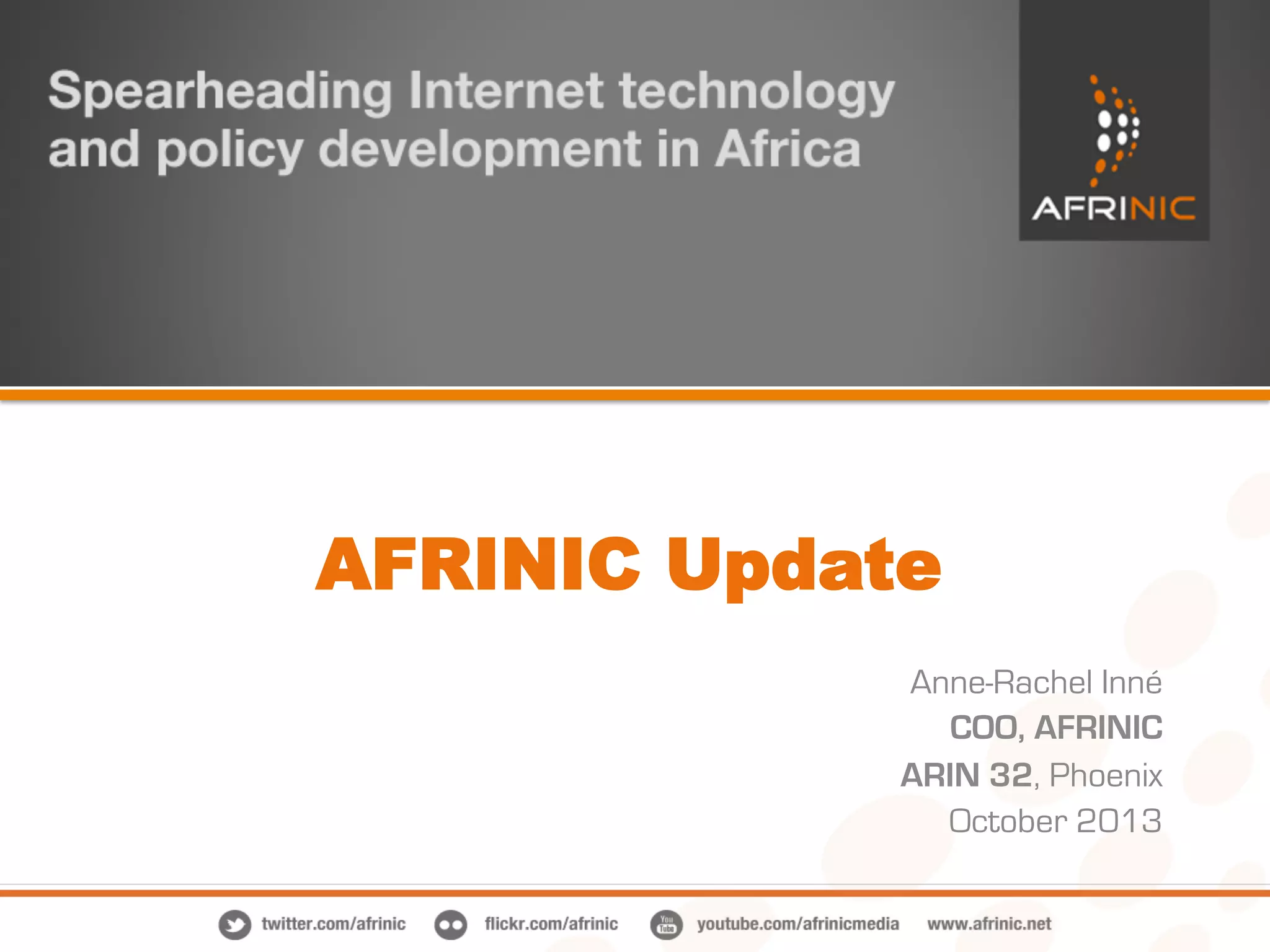 Spearheading Internet technology and policy development in Africa

AFRINIC

AFRINIC Update

Anne-Rachel Inné
COO, AFRINIC
ARIN 32, Phoenix
October 2013

twitter.com/afrinic flickr.com/afrinic You Tube youtube.com/afrinicmedia www.afrinic.net